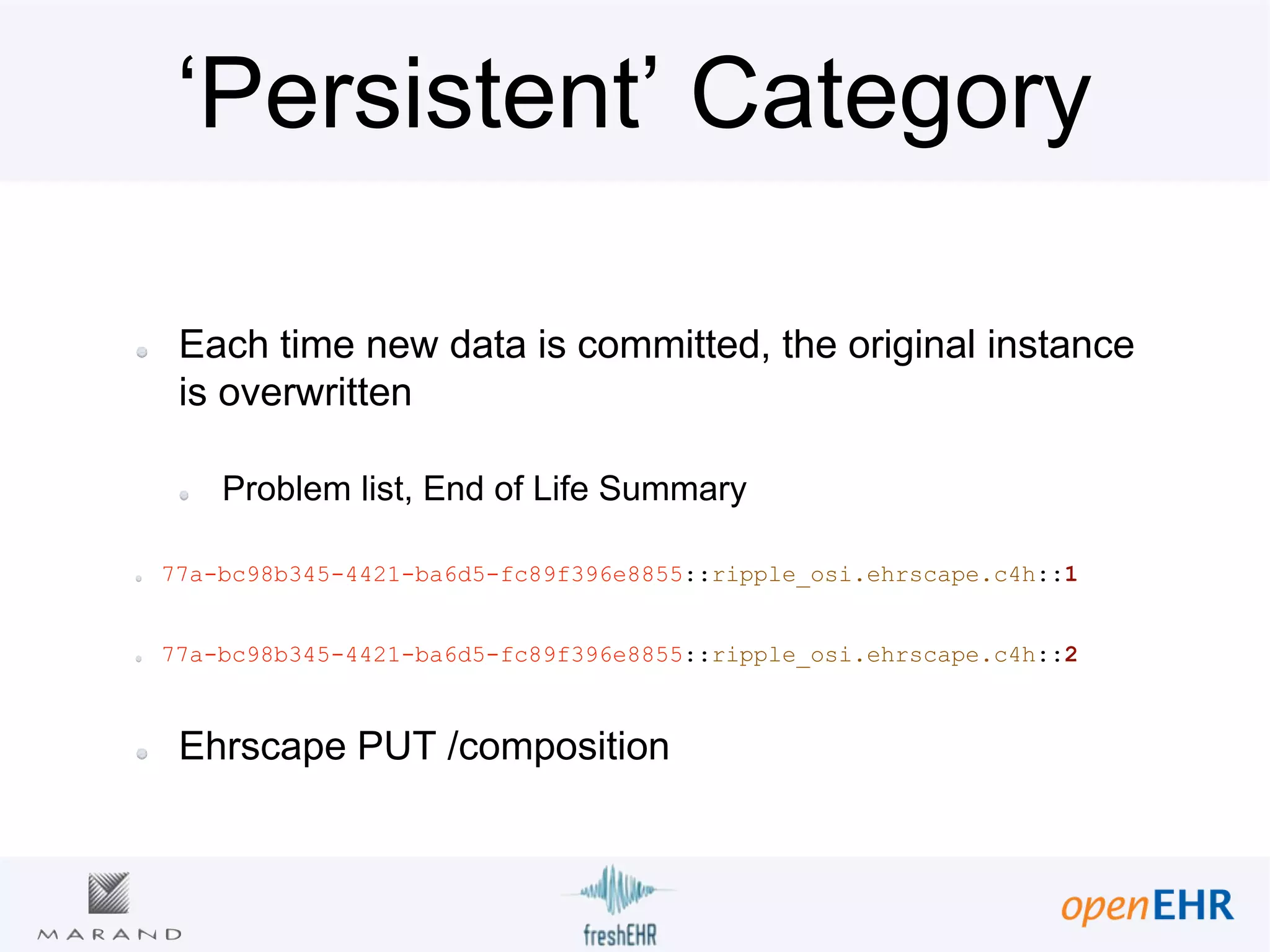 ‘Persistent’ Category

Each time new data is committed, the original instance is overwritten

Problem list, End of Life Summary

77a-bc98b345-4421-ba6d5-fc89f396e8855::ripple_osi.ehrscape.c4h::1

77a-bc98b345-4421-ba6d5-fc89f396e8855::ripple_osi.ehrscape.c4h::2

Ehrscape PUT /composition

MARAND

freshEHR

openEHR